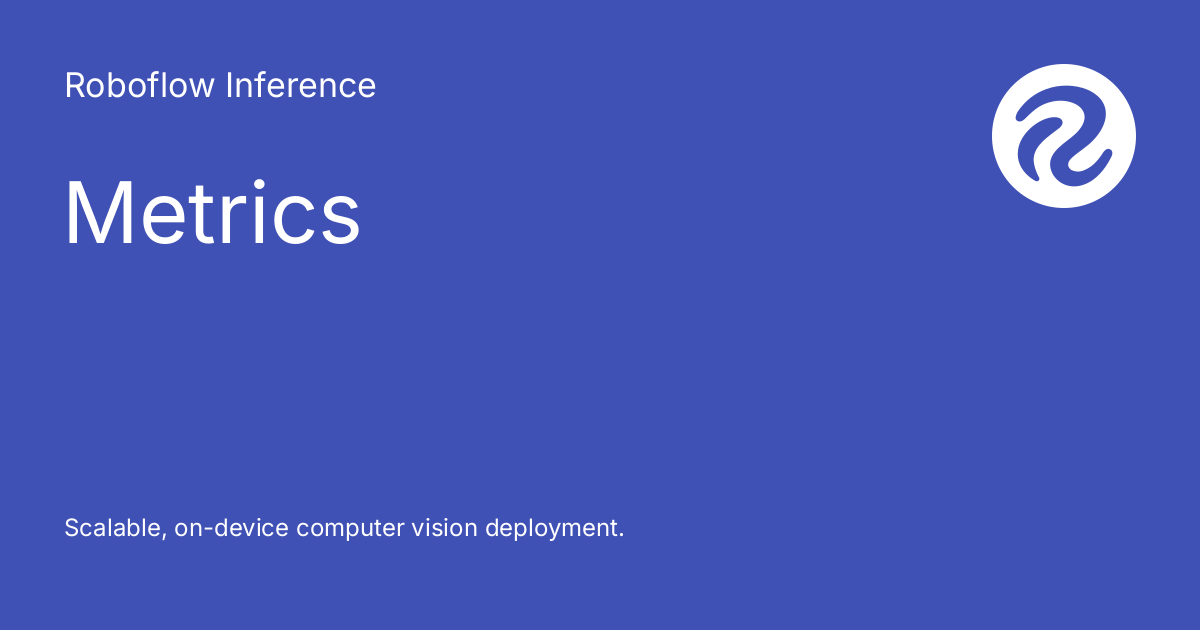 Roboflow Inference

Metrics

Scalable, on-device computer vision deployment.